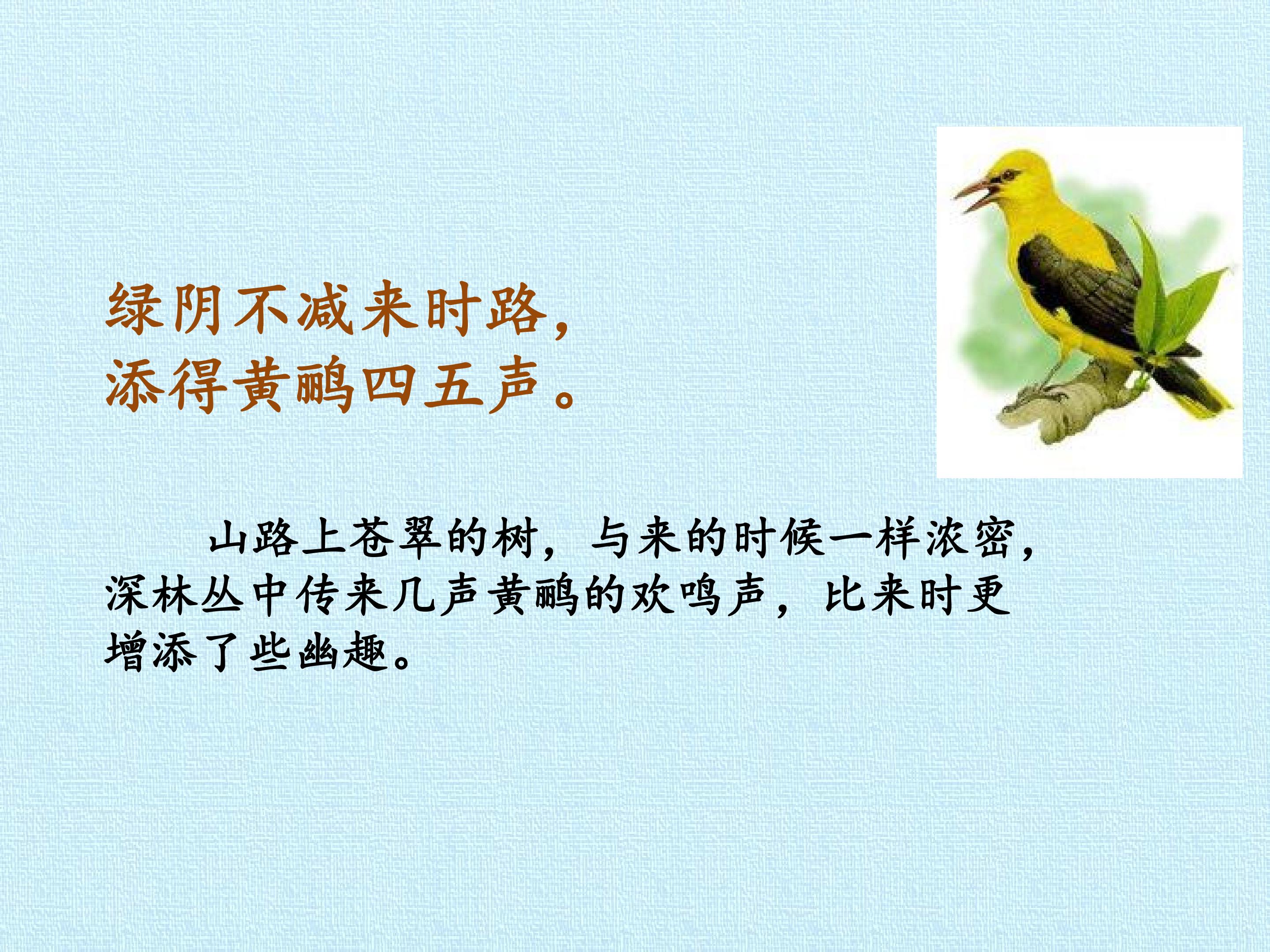 绿阴不减来时路，
添得黄鹂四五声。

山路上苍翠的树，与来的时候一样浓密，深林丛中传来几声黄鹂的欢鸣声，比来时更增添了些幽趣。